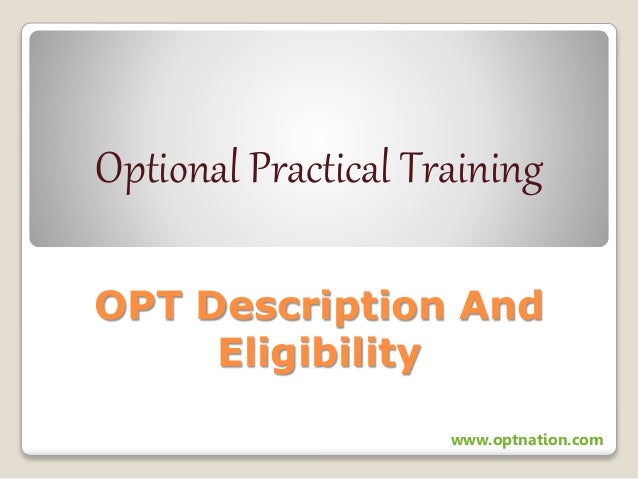 Optional Practical Training

OPT Description And Eligibility

www.optnation.com